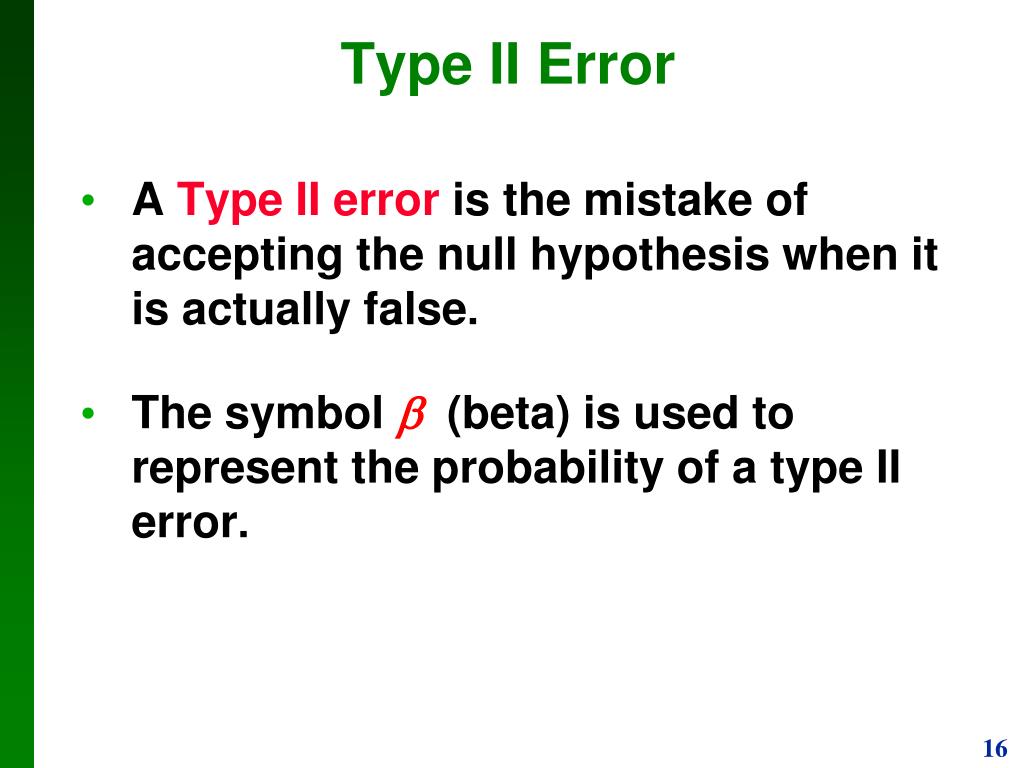 Type II Error

• A Type II error is the mistake of accepting the null hypothesis when it is actually false.

• The symbol $\beta$ (beta) is used to represent the probability of a type II error.

16